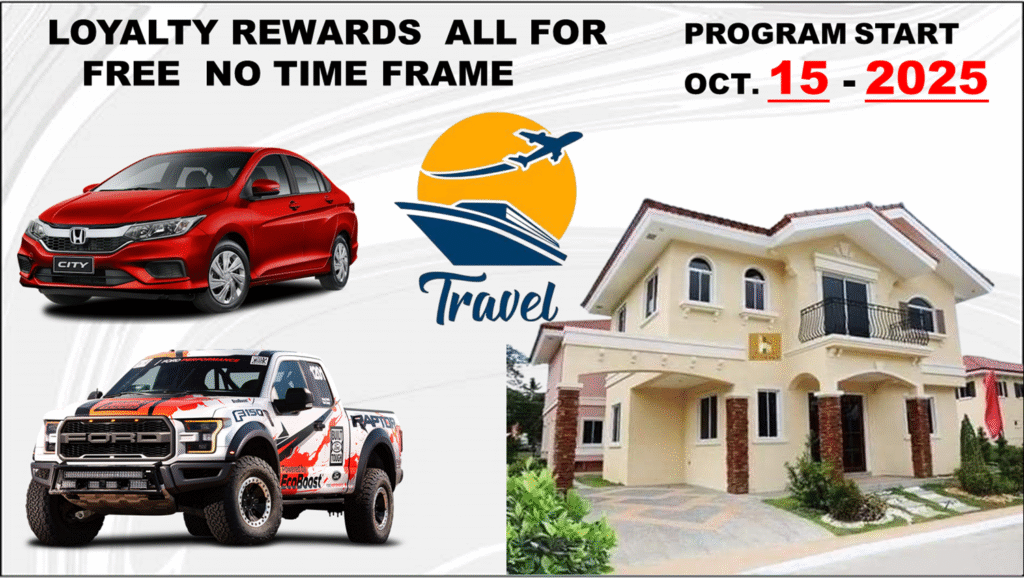 LOYALTY REWARDS ALL FOR FREE NO TIME FRAME

PROGRAM START
OCT. 15 - 2025

Travel

CITY

FORD
F150
RAPTOR
EcoBoost